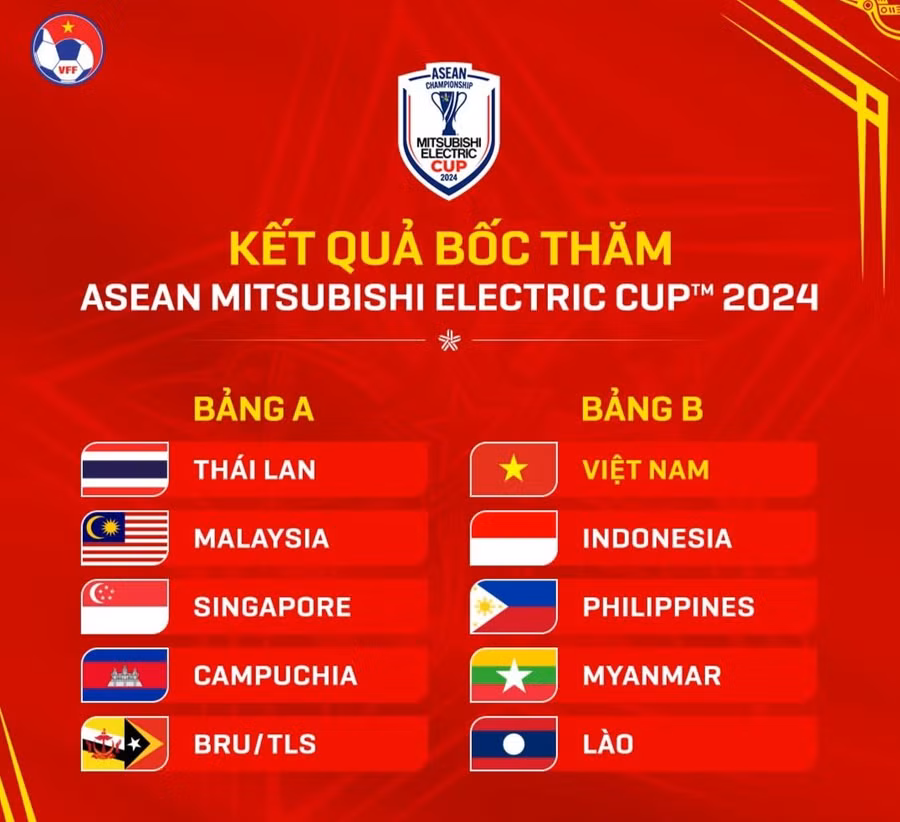 VFF

ASEAN CHAMPIONSHIP MITSUBISHI ELECTRIC CUP 2024

KẾT QUẢ BỐC THĂM
ASEAN MITSUBISHI ELECTRIC CUP™ 2024

BẢNG A
THÁI LAN
MALAYSIA
SINGAPORE
CAMPUCHIA
BRU/TLS

BẢNG B
VIỆT NAM
INDONESIA
PHILIPPINES
MYANMAR
LÀO